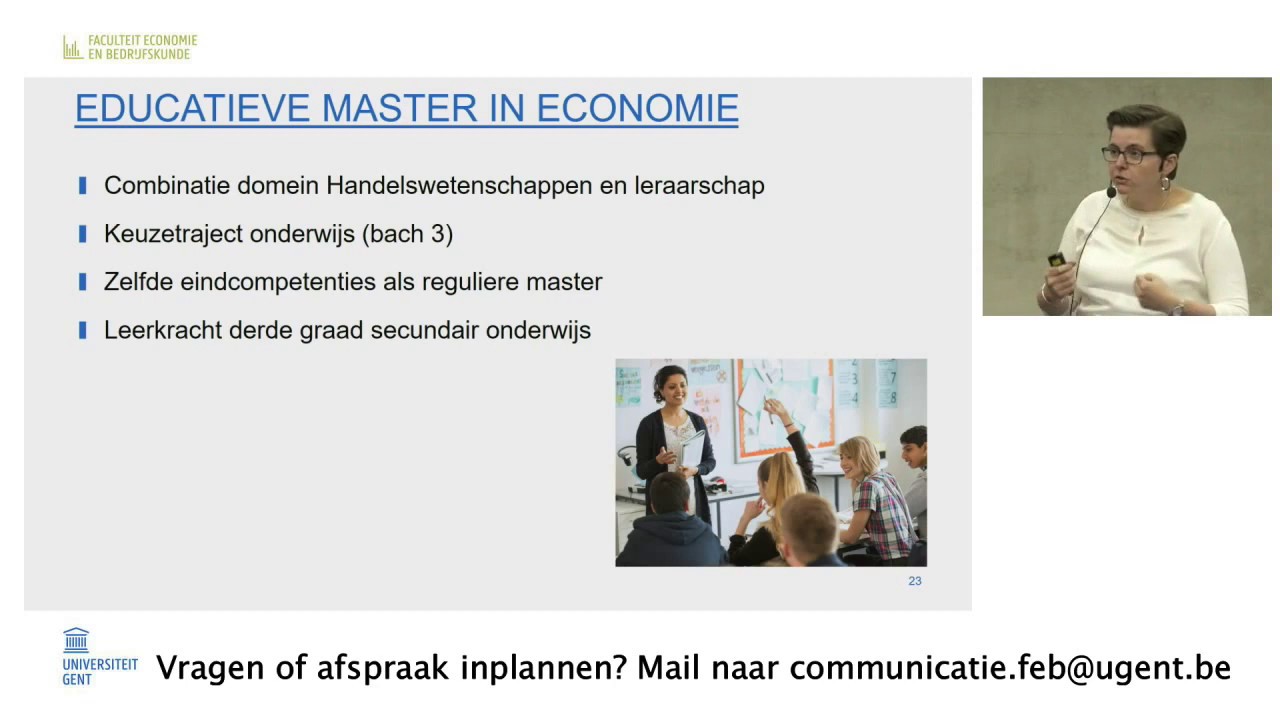 FACULTEIT ECONOMIE EN BEDRIJFSKUNDE

EDUCATIEVE MASTER IN ECONOMIE

Combinatie domein Handelswetenschappen en leraarschap

Keuzetraject onderwijs (bach 3)

Zelfde eindcompetenties als reguliere master

Leerkracht derde graad secundair onderwijs

23

UNIVERSITEIT GENT

Vragen of afspraak inplannen? Mail naar communicatie.feb@ugent.be